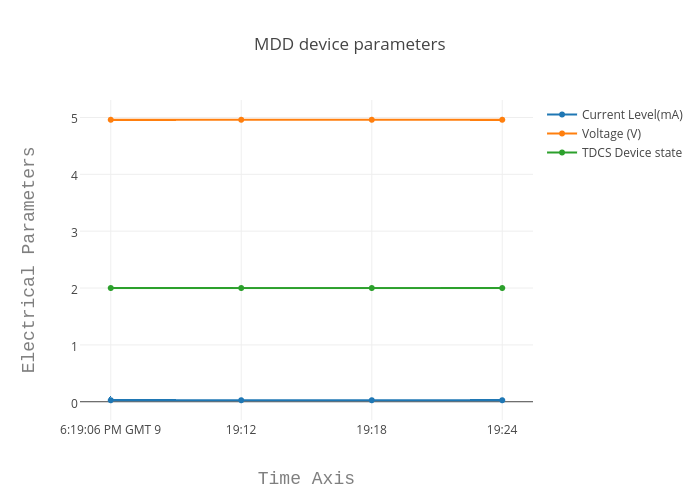 MDD device parameters

Current Level(mA)
Voltage (V)
TDCS Device state

Electrical Parameters

5
4
3
2
1
0

6:19:06 PM GMT 9
19:12
19:18
19:24

Time Axis